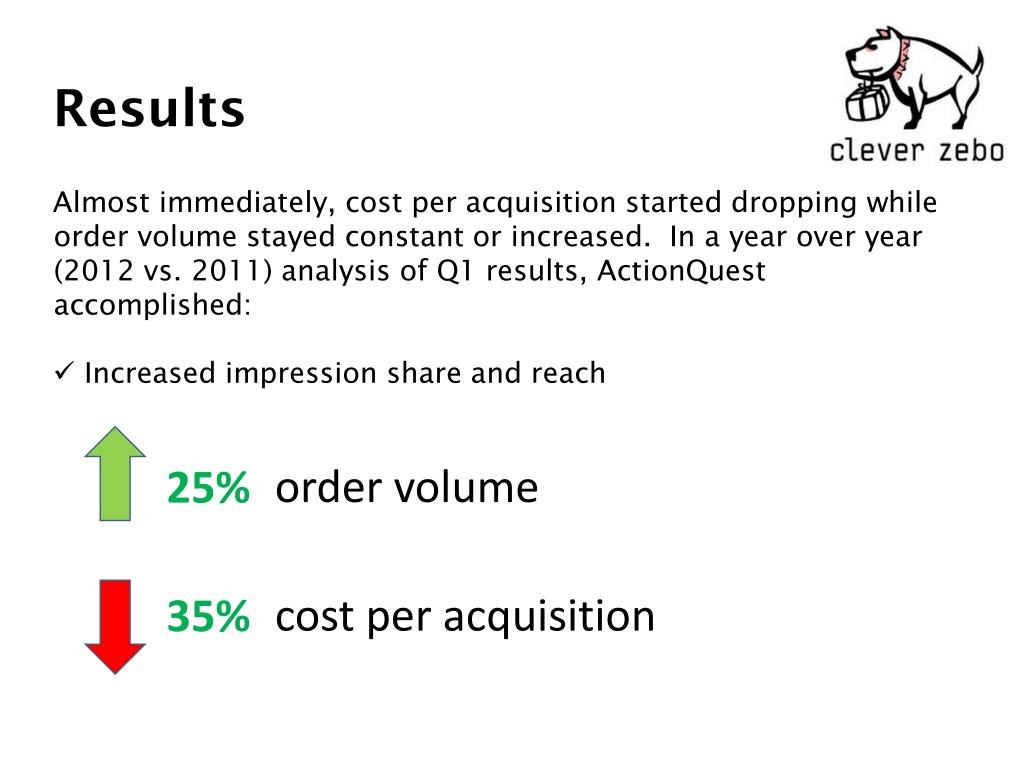 Results

clever zebo

Almost immediately, cost per acquisition started dropping while order volume stayed constant or increased.  In a year over year (2012 vs. 2011) analysis of Q1 results, ActionQuest accomplished:

✓ Increased impression share and reach

25%  order volume

35%  cost per acquisition